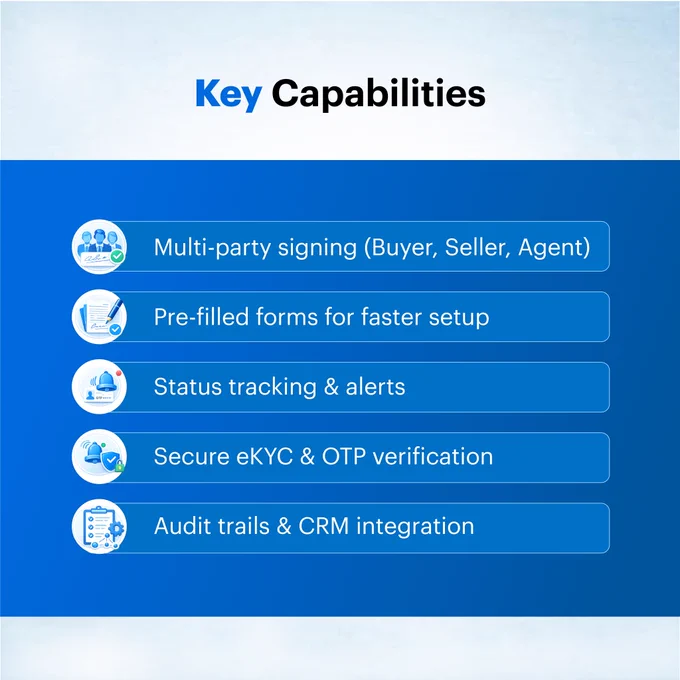 Key Capabilities

Multi-party signing (Buyer, Seller, Agent)

Pre-filled forms for faster setup

Status tracking & alerts

Secure eKYC & OTP verification

Audit trails & CRM integration